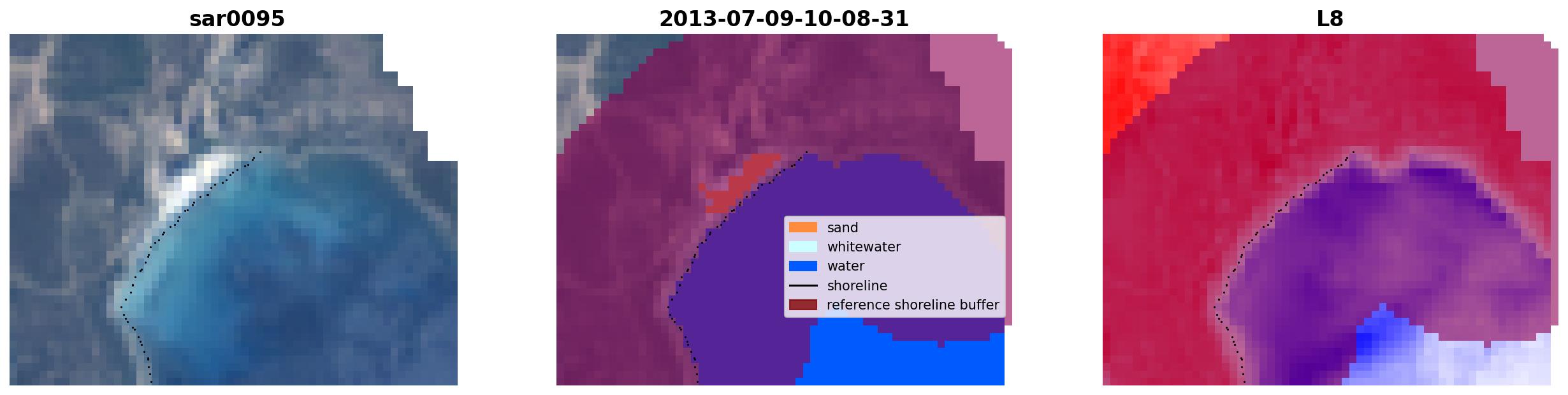 sar0095

2013-07-09-10-08-31

sand
whitewater
water
shoreline
reference shoreline buffer

L8